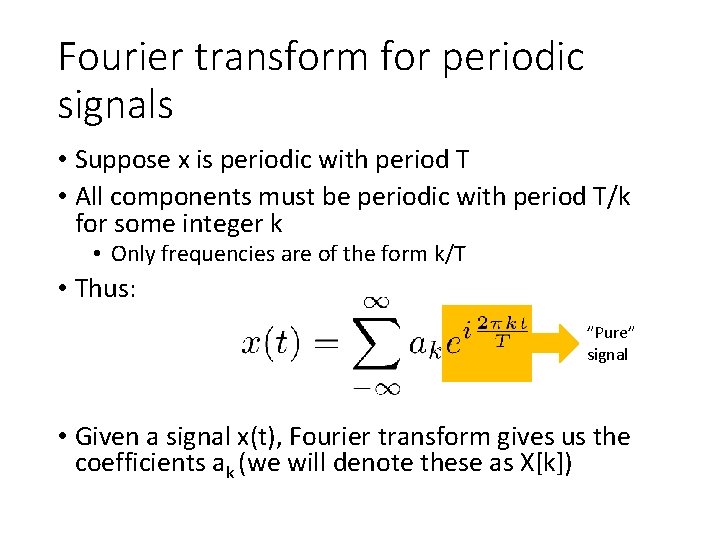 Fourier transform for periodic signals

• Suppose x is periodic with period T

• All components must be periodic with period T/k for some integer k

  • Only frequencies are of the form k/T

• Thus:

$x(t) = \sum_{-\infty}^{\infty} a_k e^{i\frac{2\pi k t}{T}}$

"Pure" signal

• Given a signal x(t), Fourier transform gives us the coefficients $a_k$ (we will denote these as X[k])